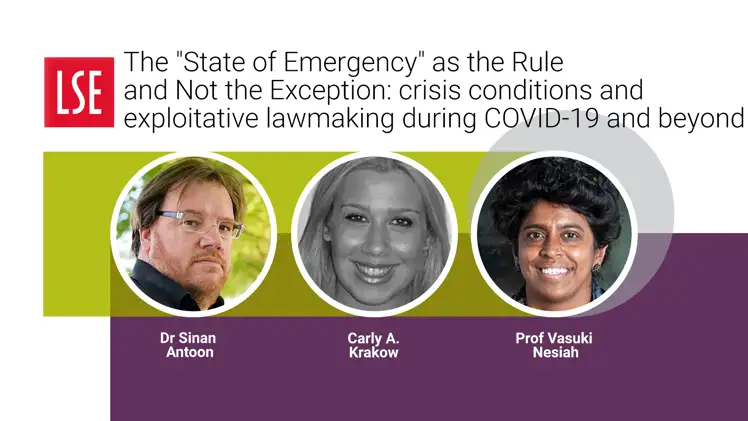 LSE

The "State of Emergency" as the Rule and Not the Exception: crisis conditions and exploitative lawmaking during COVID-19 and beyond

Dr Sinan Antoon

Carly A. Krakow

Prof Vasuki Nesiah